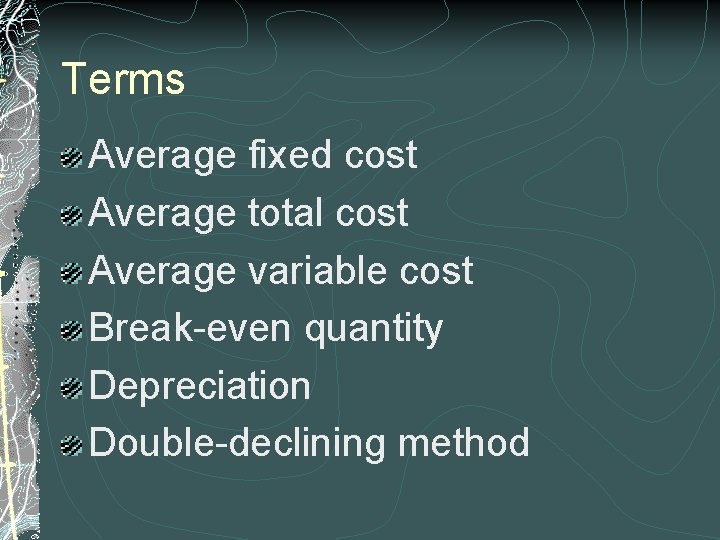 Terms

Average fixed cost
Average total cost
Average variable cost
Break-even quantity
Depreciation
Double-declining method